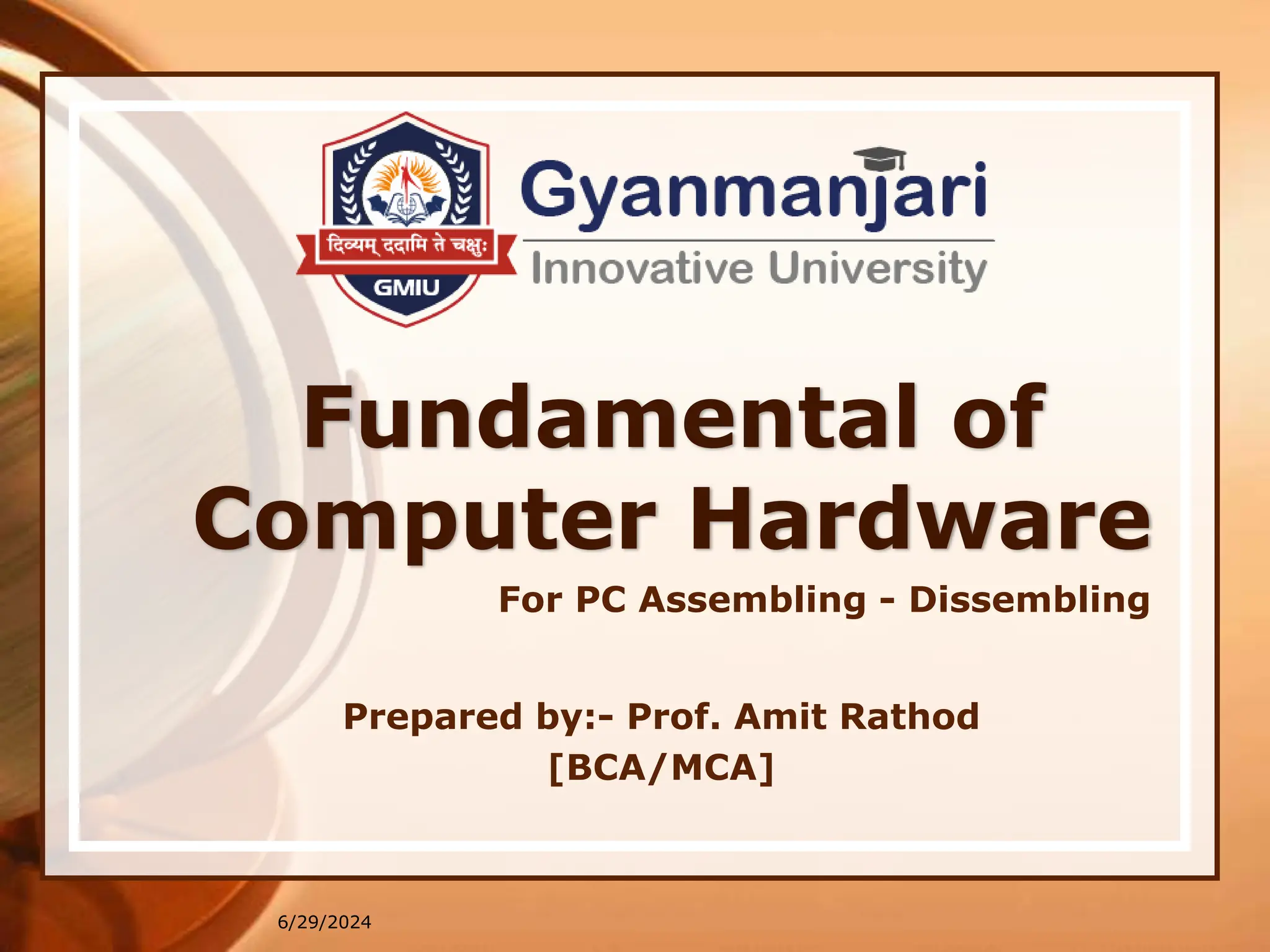 दिव्यम् ददामि ते चक्षुः
GMIU
Gyanmanjari
Innovative University

Fundamental of Computer Hardware

For PC Assembling - Dissembling

Prepared by:- Prof. Amit Rathod
[BCA/MCA]

6/29/2024